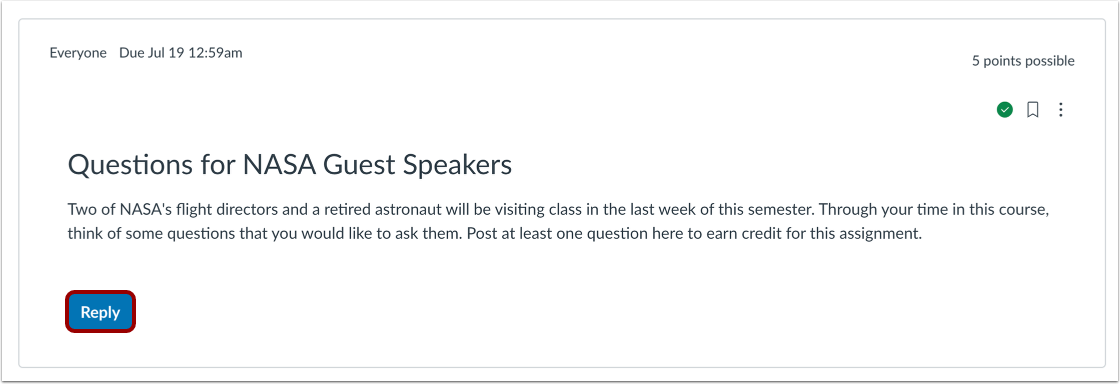 Everyone Due Jul 19 12:59am

5 points possible

Questions for NASA Guest Speakers

Two of NASA's flight directors and a retired astronaut will be visiting class in the last week of this semester. Through your time in this course, think of some questions that you would like to ask them. Post at least one question here to earn credit for this assignment.

Reply